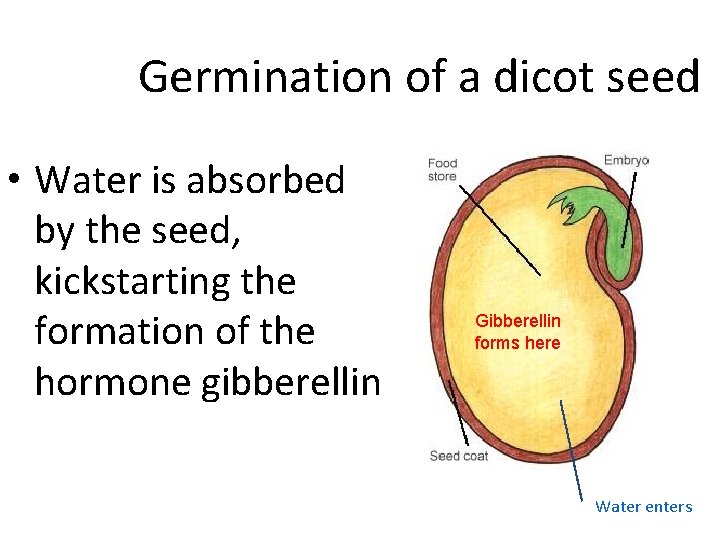 Germination of a dicot seed

• Water is absorbed by the seed, kickstarting the formation of the hormone gibberellin

Food store

Embryo

Gibberellin forms here

Seed coat

Water enters